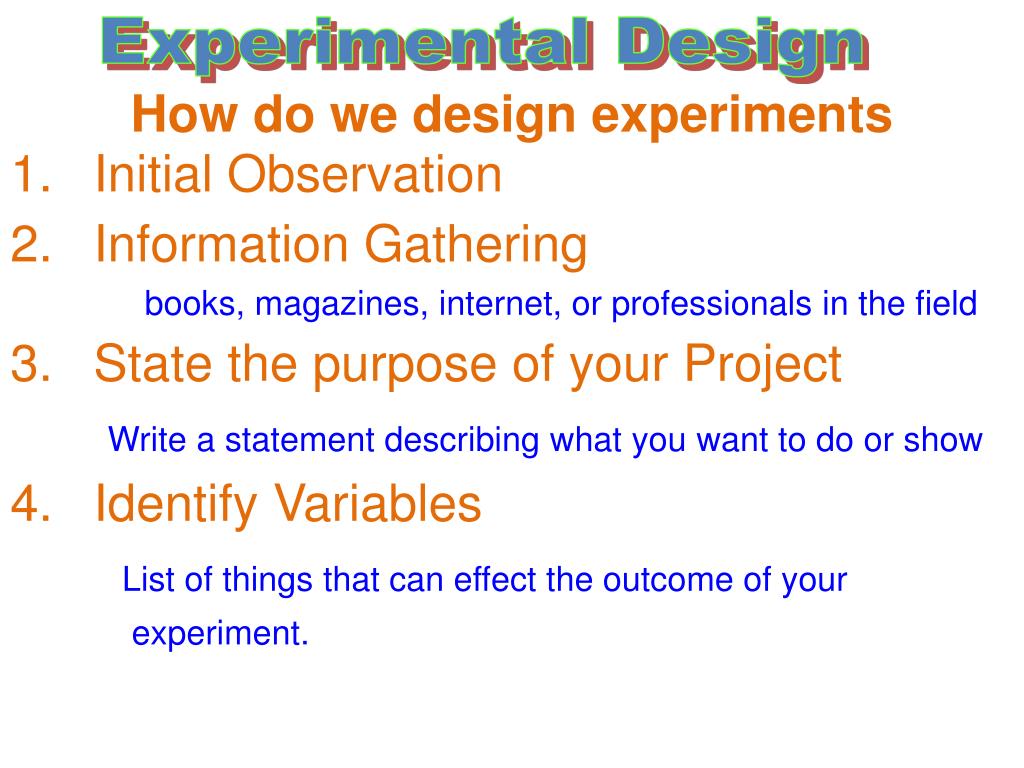 Experimental Design

How do we design experiments

1. Initial Observation

2. Information Gathering

books, magazines, internet, or professionals in the field

3. State the purpose of your Project

Write a statement describing what you want to do or show

4. Identify Variables

List of things that can effect the outcome of your experiment.